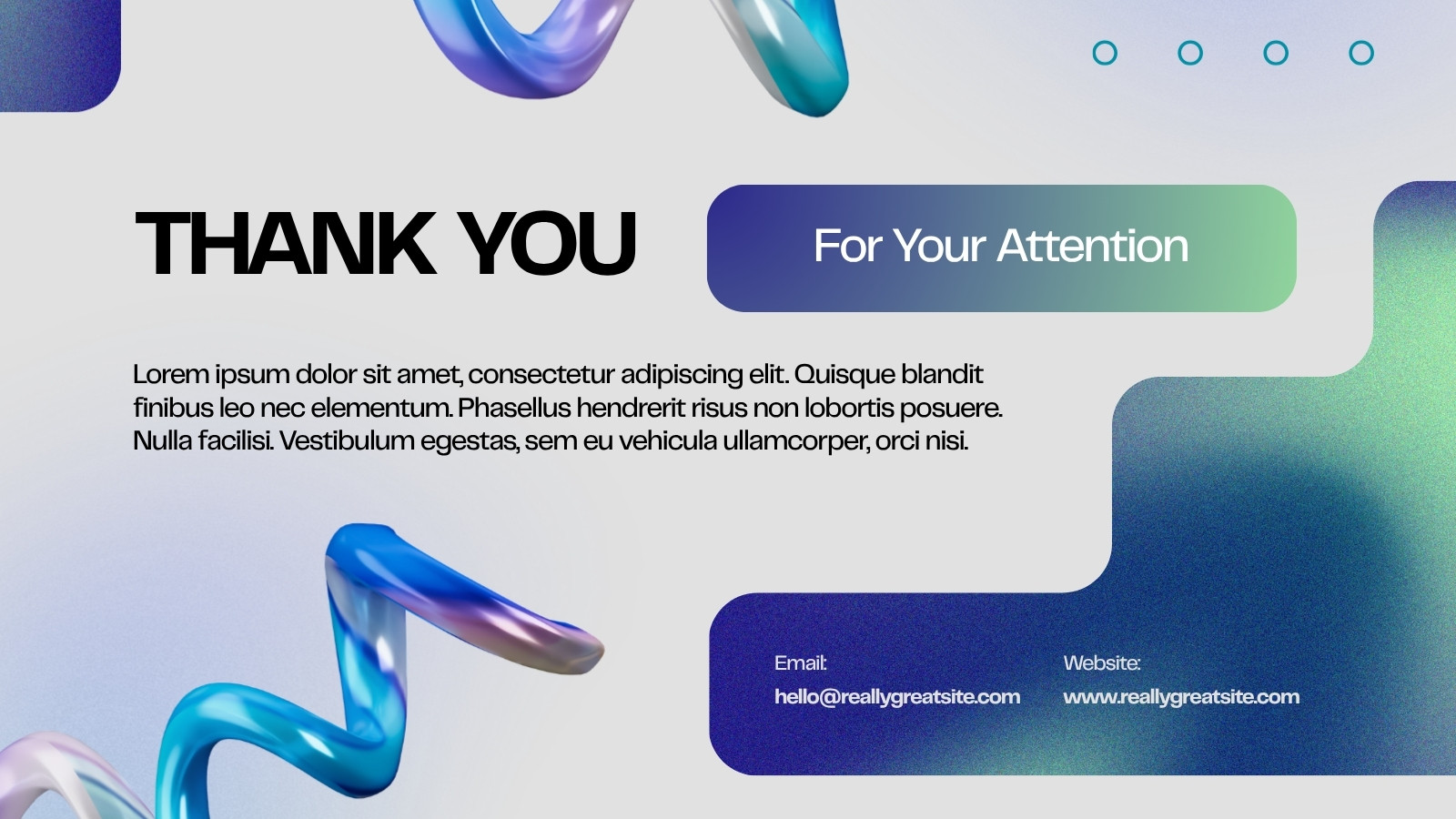 THANK YOU

For Your Attention

Lorem ipsum dolor sit amet, consectetur adipiscing elit. Quisque blandit finibus leo nec elementum. Phasellus hendrerit risus non lobortis posuere. Nulla facilisi. Vestibulum egestas, sem eu vehicula ullamcorper, orci nisi.

Email:
hello@reallygreatsite.com

Website:
www.reallygreatsite.com